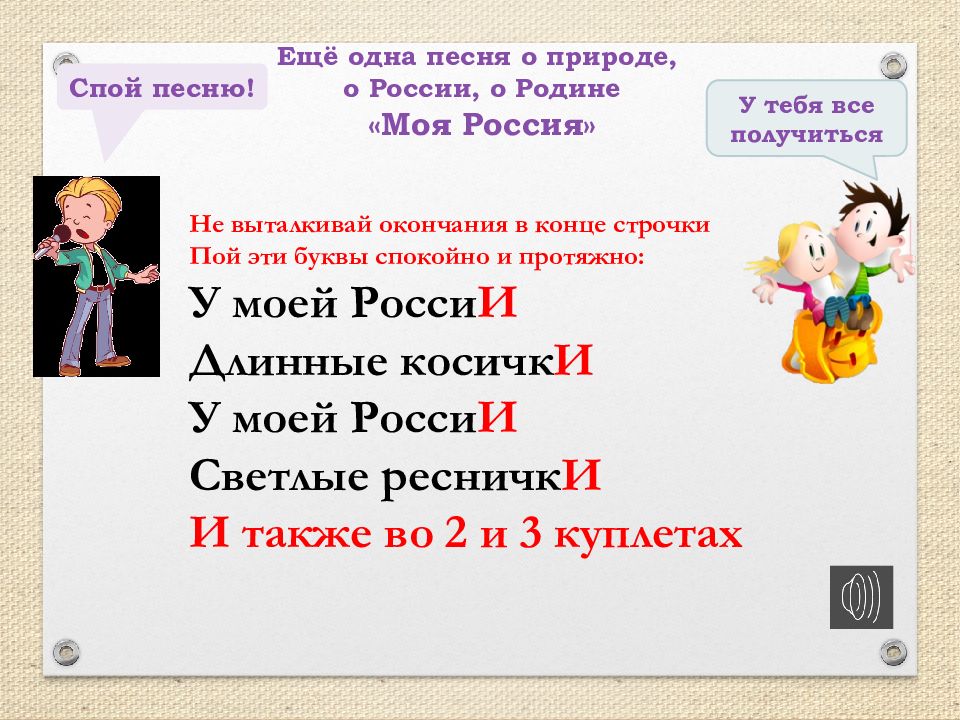 Спой песню!

Ещё одна песня о природе, о России, о Родине
«Моя Россия»

У тебя все получиться

Не выталкивай окончания в конце строчки
Пой эти буквы спокойно и протяжно:

У моей РоссиИ
Длинные косичкИ
У моей РоссиИ
Светлые ресничкИ
И также во 2 и 3 куплетах